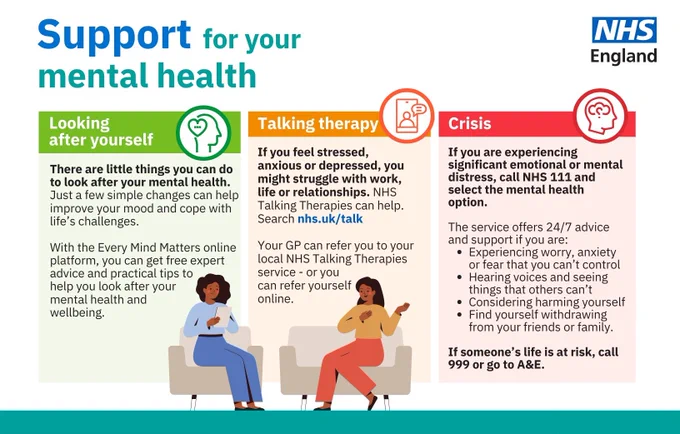 Support for your mental health

NHS
England

Looking after yourself

There are little things you can do to look after your mental health. Just a few simple changes can help improve your mood and cope with life's challenges.

With the Every Mind Matters online platform, you can get free expert advice and practical tips to help you look after your mental health and wellbeing.

Talking therapy

If you feel stressed, anxious or depressed, you might struggle with work, life or relationships. NHS Talking Therapies can help. Search nhs.uk/talk

Your GP can refer you to your local NHS Talking Therapies service - or you can refer yourself online.

Crisis

If you are experiencing significant emotional or mental distress, call NHS 111 and select the mental health option.

The service offers 24/7 advice and support if you are:
• Experiencing worry, anxiety or fear that you can't control
• Hearing voices and seeing things that others can't
• Considering harming yourself
• Find yourself withdrawing from your friends or family.

If someone's life is at risk, call 999 or go to A&E.